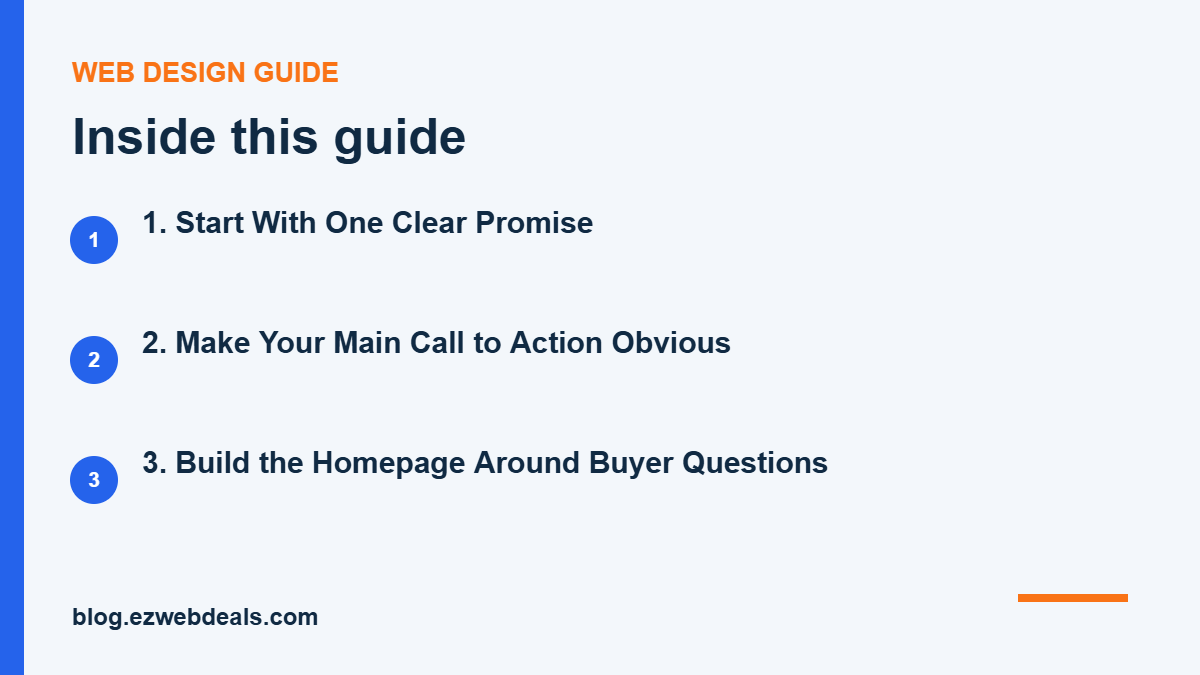 WEB DESIGN GUIDE

Inside this guide

1

1. Start With One Clear Promise

2

2. Make Your Main Call to Action Obvious

3

3. Build the Homepage Around Buyer Questions

blog.ezwebdeals.com